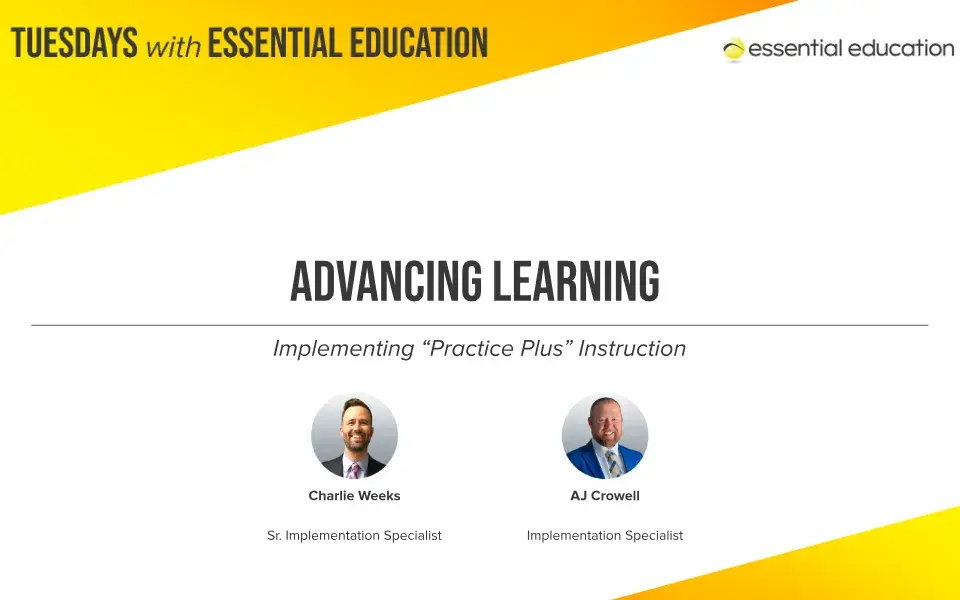 TUESDAYS with ESSENTIAL EDUCATION

essential education

ADVANCING LEARNING

Implementing “Practice Plus” Instruction

Charlie Weeks

Sr. Implementation Specialist

AJ Crowell

Implementation Specialist